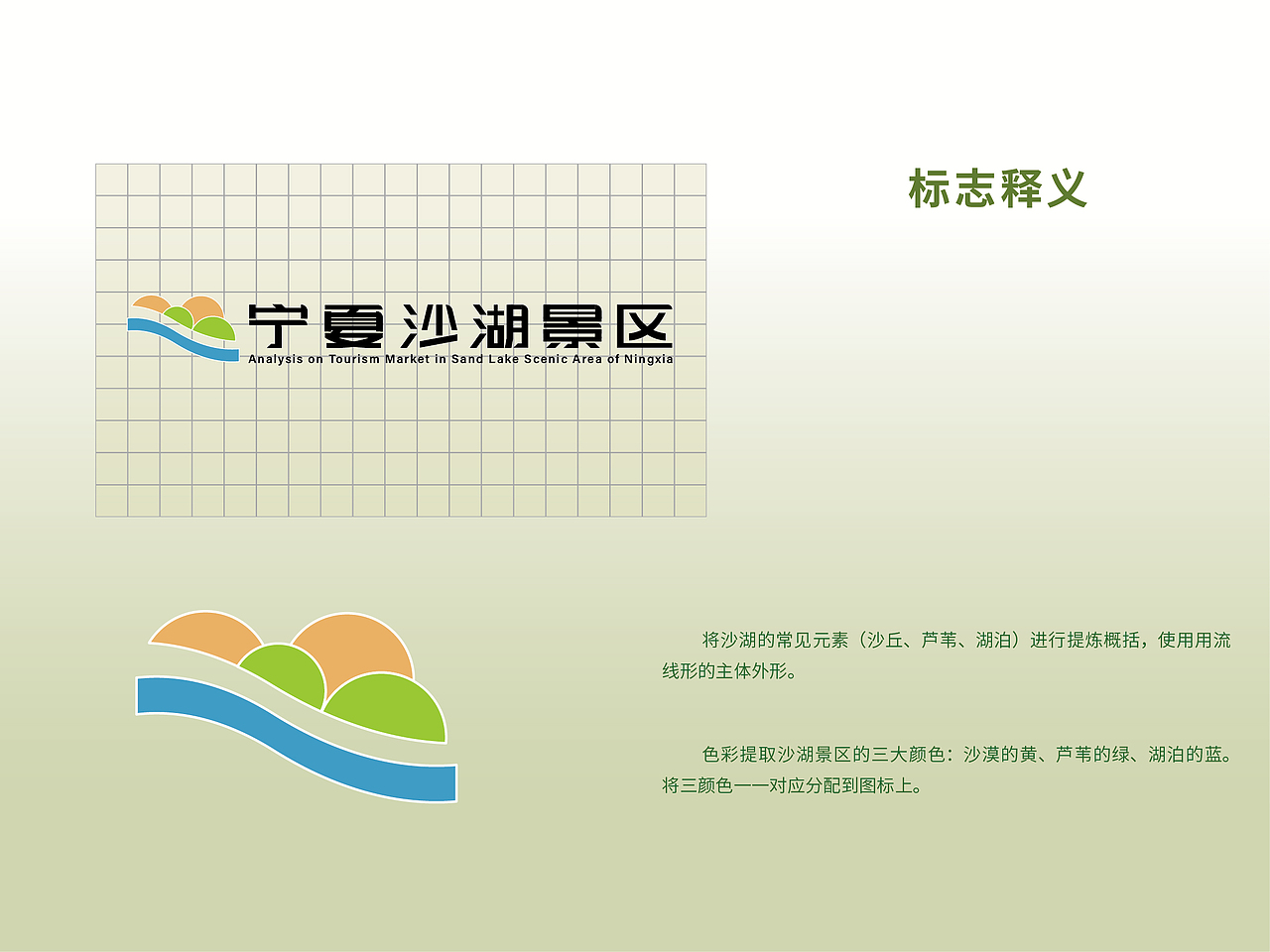 宁夏沙湖景区
Analysis on Tourism Market in Sand Lake Scenic Area of Ningxia

标志释义

将沙湖的常见元素（沙丘、芦苇、湖泊）进行提炼概括，使用用流线形的主体外形。

色彩提取沙湖景区的三大颜色：沙漠的黄、芦苇的绿、湖泊的蓝。将三颜色一一对应分配到图标上。